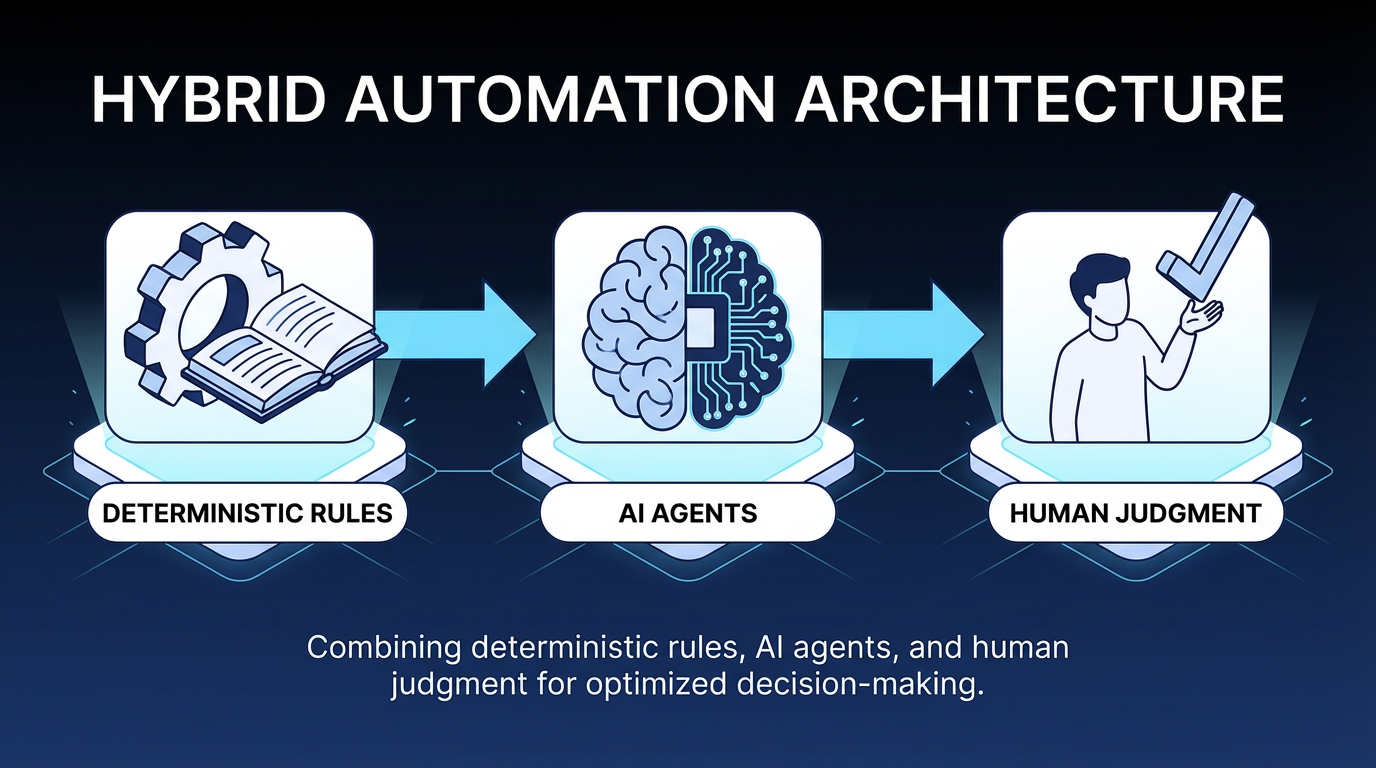 HYBRID AUTOMATION ARCHITECTURE

DETERMINISTIC RULES

AI AGENTS

HUMAN JUDGMENT

Combining deterministic rules, AI agents, and human judgment for optimized decision-making.